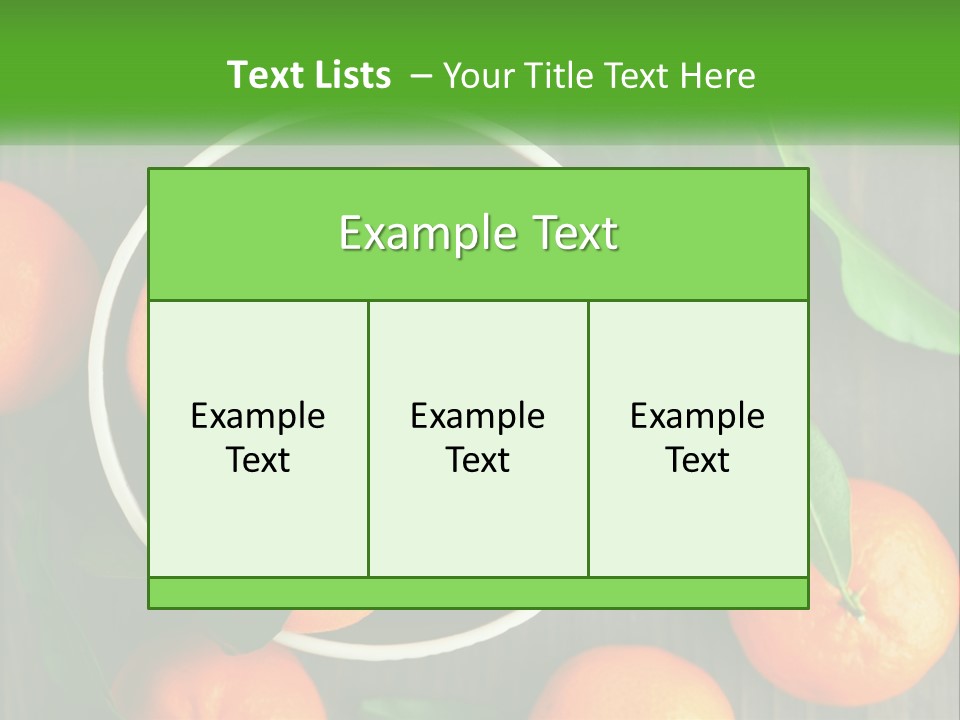 Text Lists – Your Title Text Here

Example Text

Example Text

Example Text

Example Text